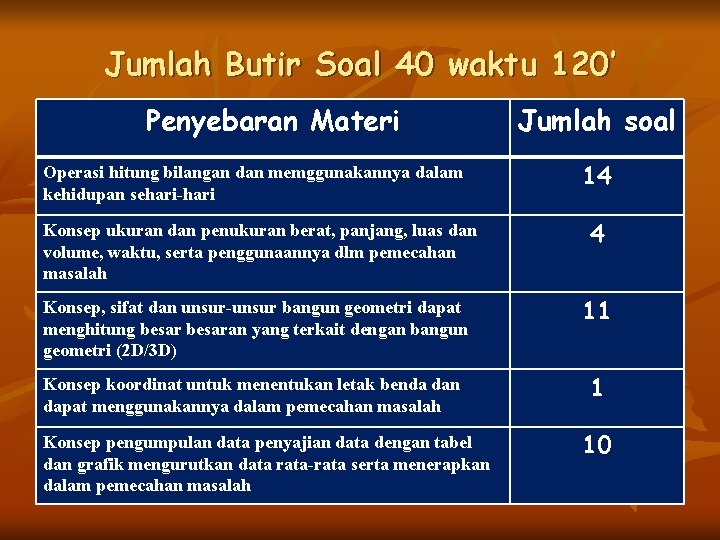 Jumlah Butir Soal 40 waktu 120'

| Penyebaran Materi | Jumlah soal |
|---|---|
| Operasi hitung bilangan dan memggunakannya dalam kehidupan sehari-hari | 14 |
| Konsep ukuran dan penukuran berat, panjang, luas dan volume, waktu, serta penggunaannya dlm pemecahan masalah | 4 |
| Konsep, sifat dan unsur-unsur bangun geometri dapat menghitung besar besaran yang terkait dengan bangun geometri (2D/3D) | 11 |
| Konsep koordinat untuk menentukan letak benda dan dapat menggunakannya dalam pemecahan masalah | 1 |
| Konsep pengumpulan data penyajian data dengan tabel dan grafik mengurutkan data rata-rata serta menerapkan dalam pemecahan masalah | 10 |